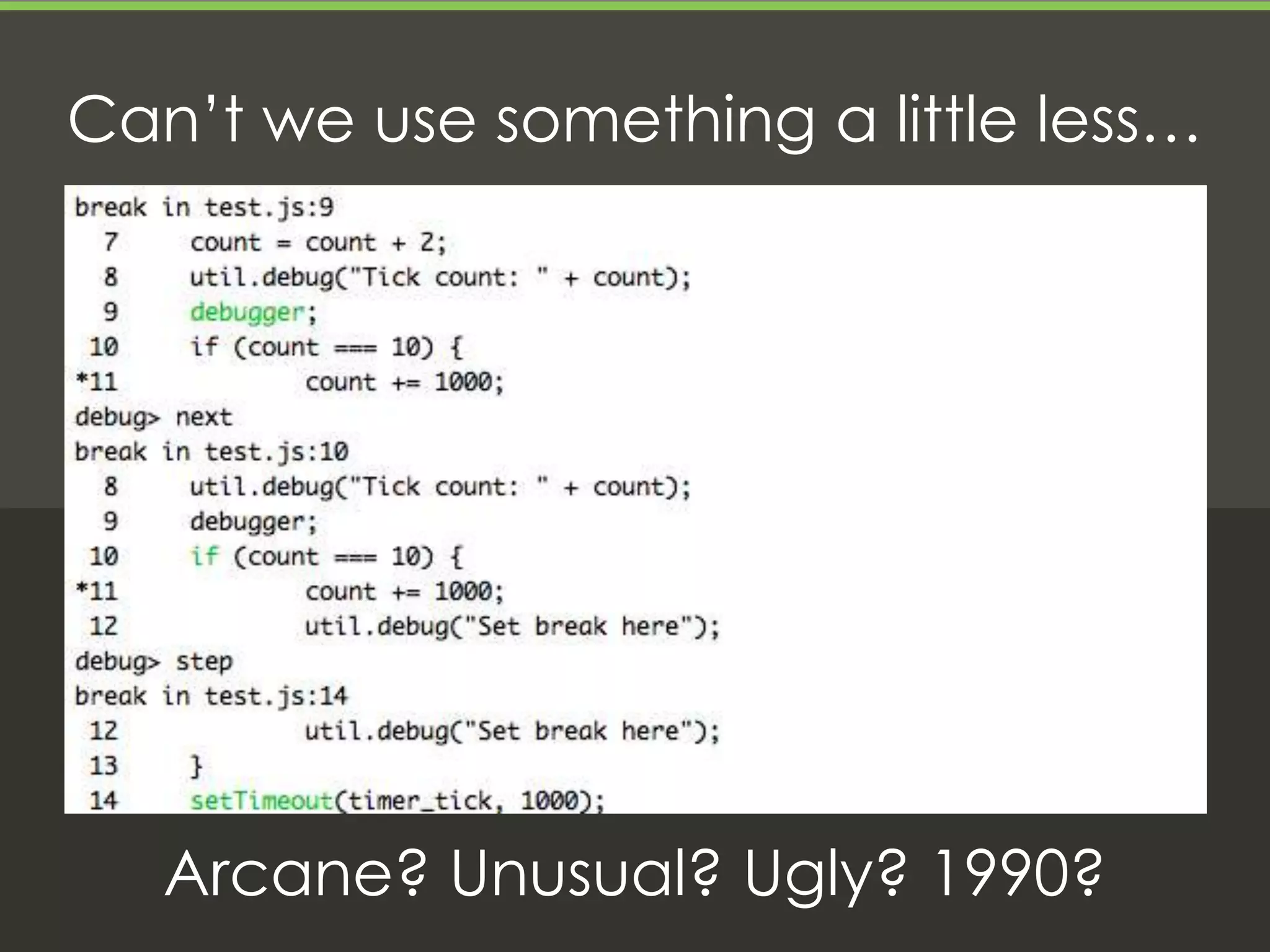 Can't we use something a little less…

break in test.js:9
 7      count = count + 2;
 8      util.debug("Tick count: " + count);
 9      debugger;
 10     if (count === 10) {
*11             count += 1000;
debug> next
break in test.js:10
 8      util.debug("Tick count: " + count);
 9      debugger;
 10     if (count === 10) {
*11             count += 1000;
 12             util.debug("Set break here");
debug> step
break in test.js:14
 12             util.debug("Set break here");
 13     }
 14     setTimeout(timer_tick, 1000);

Arcane? Unusual? Ugly? 1990?